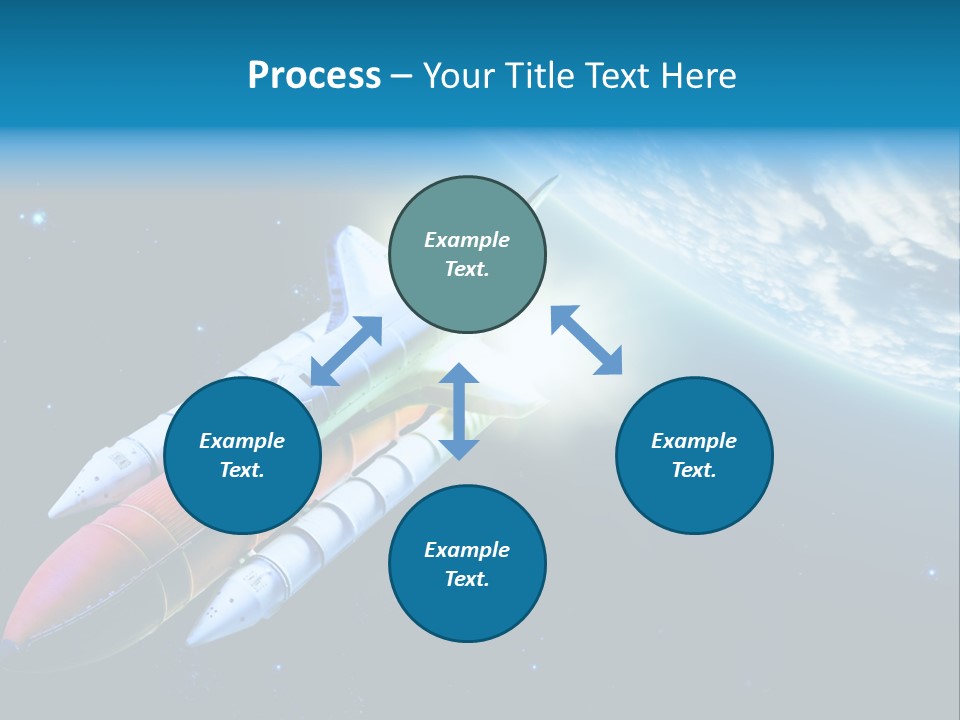 Process – Your Title Text Here

Example Text.

Example Text.

Example Text.

Example Text.